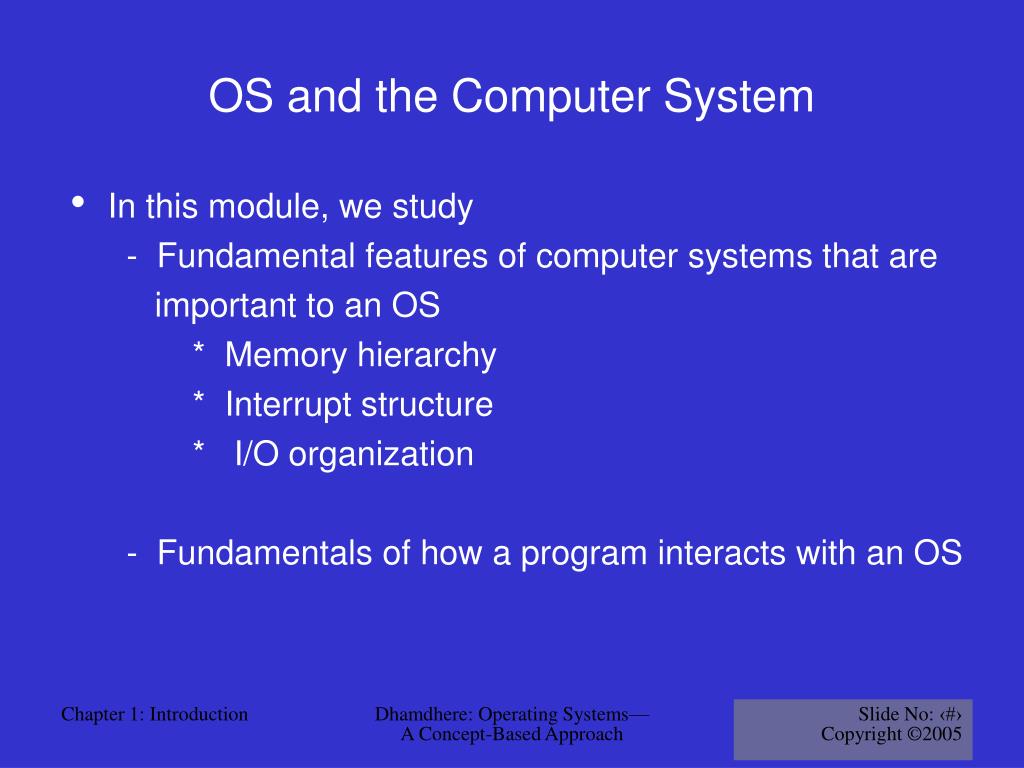 OS and the Computer System

• In this module, we study
  - Fundamental features of computer systems that are important to an OS
    * Memory hierarchy
    * Interrupt structure
    * I/O organization

  - Fundamentals of how a program interacts with an OS

Chapter 1: Introduction

Dhamdhere: Operating Systems— A Concept-Based Approach

Slide No: ‹#›
Copyright ©2005